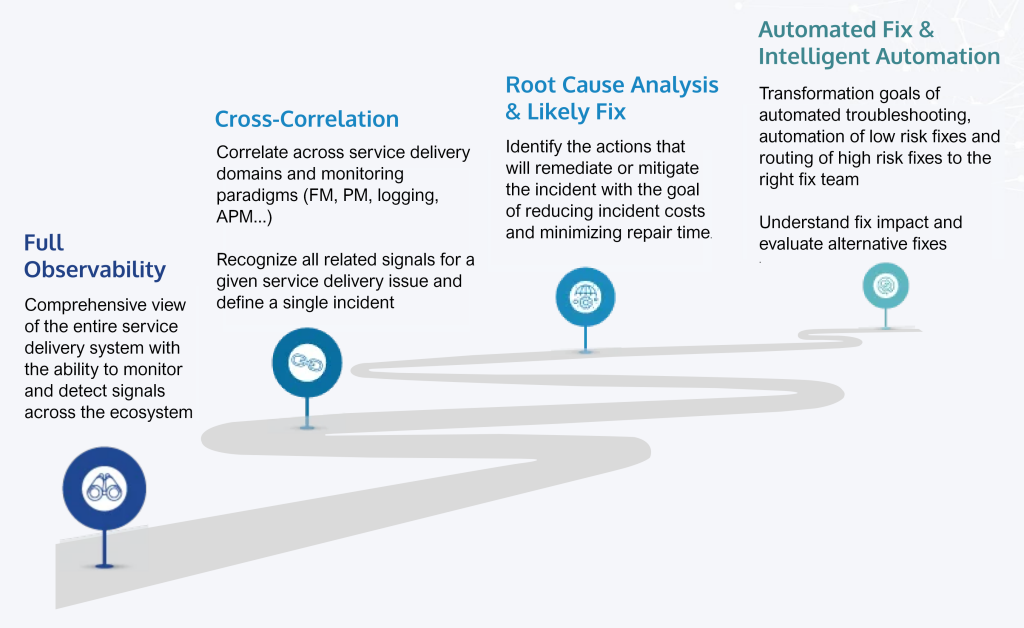 Full Observability

Comprehensive view of the entire service delivery system with the ability to monitor and detect signals across the ecosystem

Cross-Correlation

Correlate across service delivery domains and monitoring paradigms (FM, PM, logging, APM...)

Recognize all related signals for a given service delivery issue and define a single incident

Root Cause Analysis & Likely Fix

Identify the actions that will remediate or mitigate the incident with the goal of reducing incident costs and minimizing repair time.

Automated Fix & Intelligent Automation

Transformation goals of automated troubleshooting, automation of low risk fixes and routing of high risk fixes to the right fix team

Understand fix impact and evaluate alternative fixes